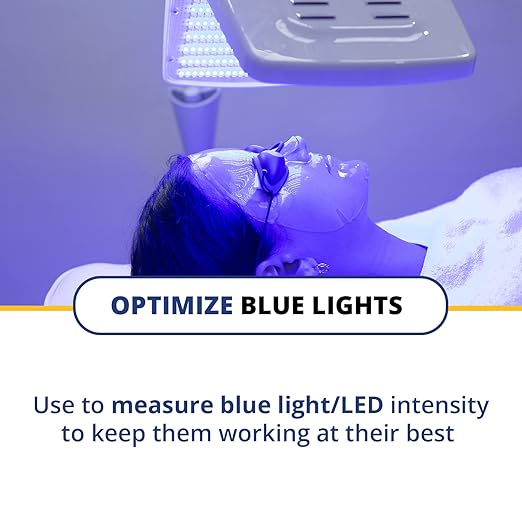 OPTIMIZE BLUE LIGHTS

Use to measure blue light/LED intensity to keep them working at their best